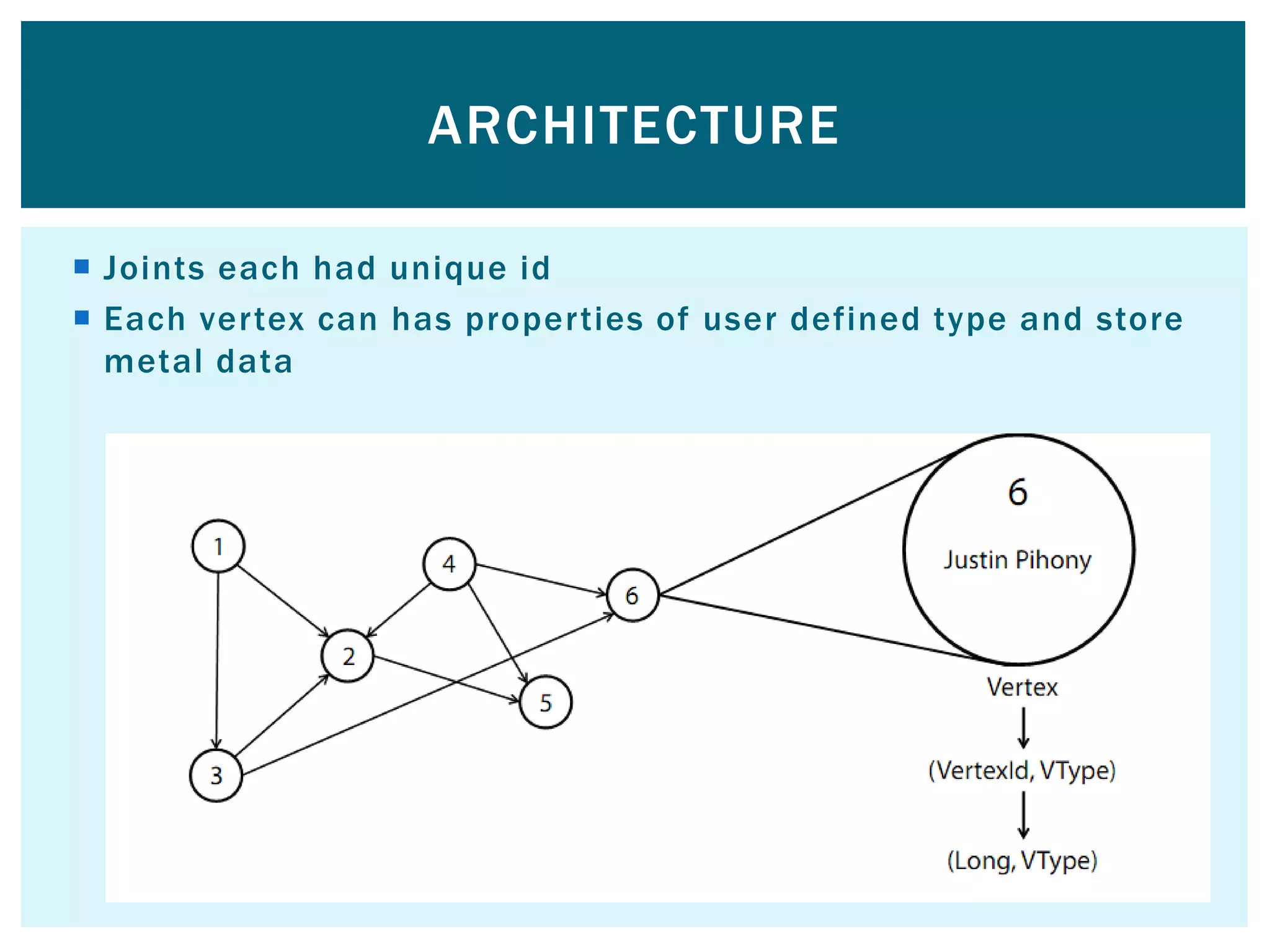 ARCHITECTURE

Joints each had unique id

Each vertex can has properties of user defined type and store metal data

1

4

6

2

5

3

6

Justin Pihony

Vertex

(VertexId, VType)

(Long, VType)